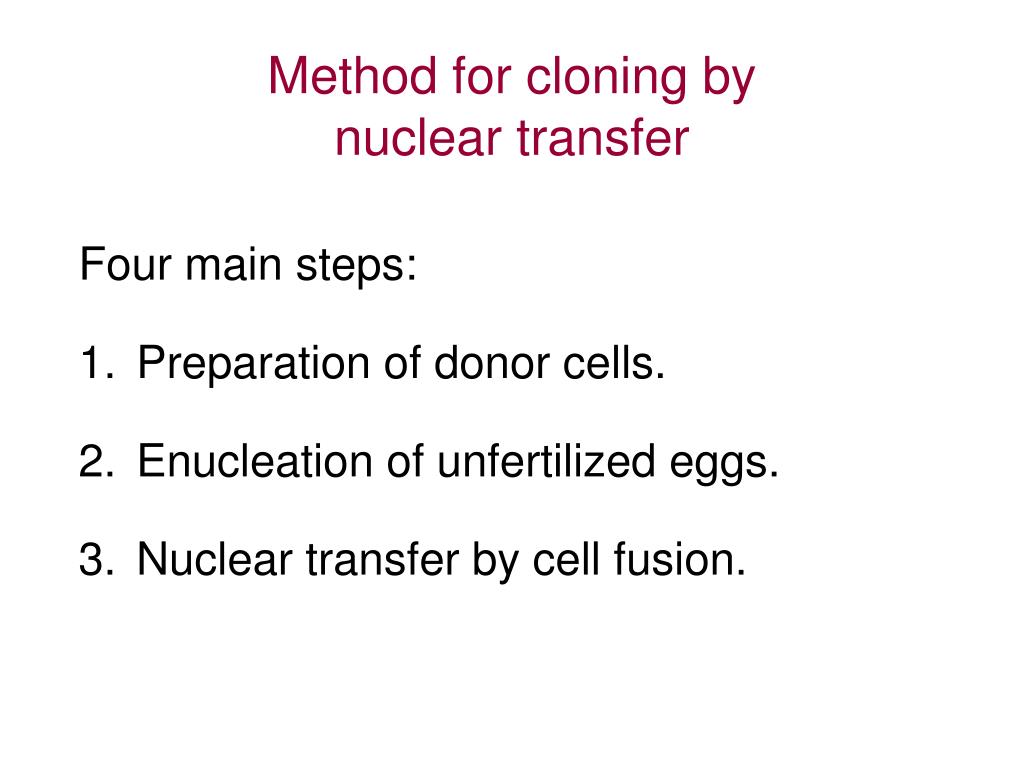 Method for cloning by nuclear transfer

Four main steps:

1. Preparation of donor cells.

2. Enucleation of unfertilized eggs.

3. Nuclear transfer by cell fusion.